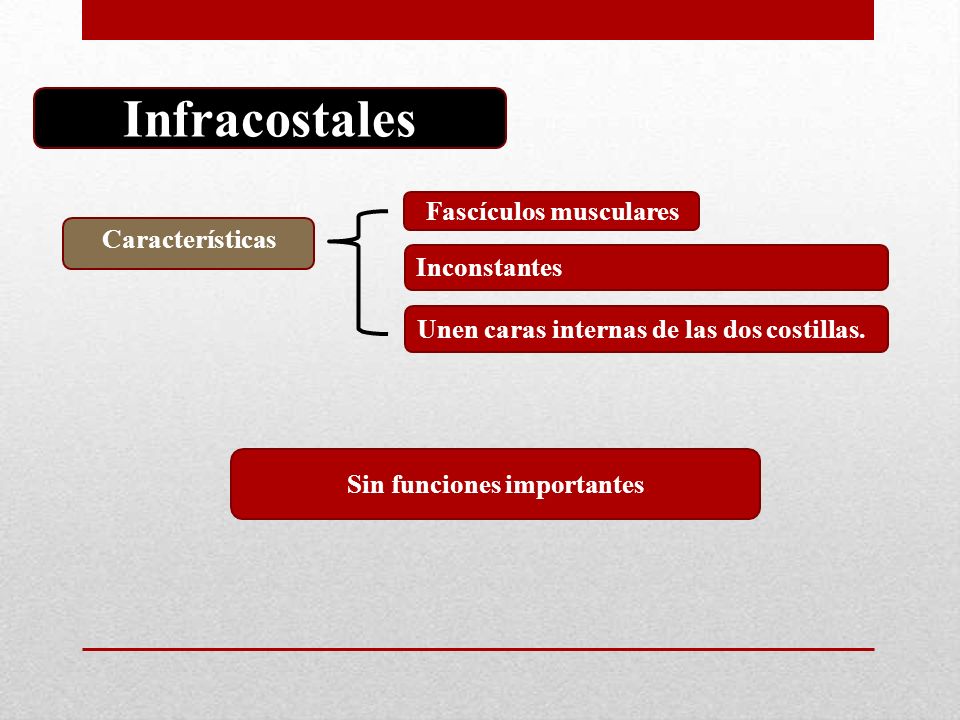 Infracostales

Características

Fascículos musculares

Inconstantes

Unen caras internas de las dos costillas.

Sin funciones importantes